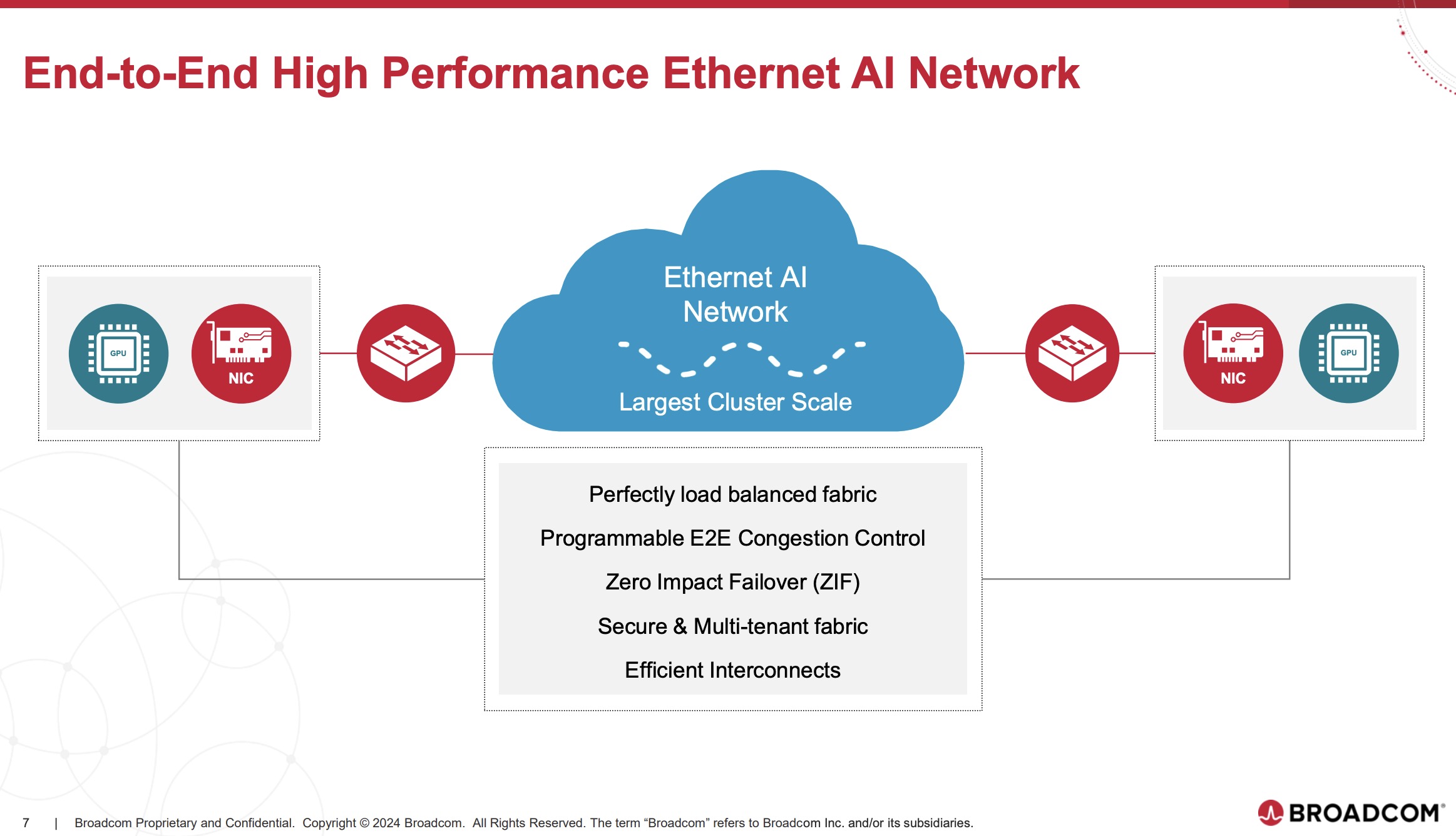 End-to-End High Performance Ethernet AI Network

GPU

NIC

Ethernet AI Network

Largest Cluster Scale

NIC

GPU

Perfectly load balanced fabric

Programmable E2E Congestion Control

Zero Impact Failover (ZIF)

Secure & Multi-tenant fabric

Efficient Interconnects

7 | Broadcom Proprietary and Confidential. Copyright © 2024 Broadcom. All Rights Reserved. The term “Broadcom” refers to Broadcom Inc. and/or its subsidiaries.

BROADCOM®